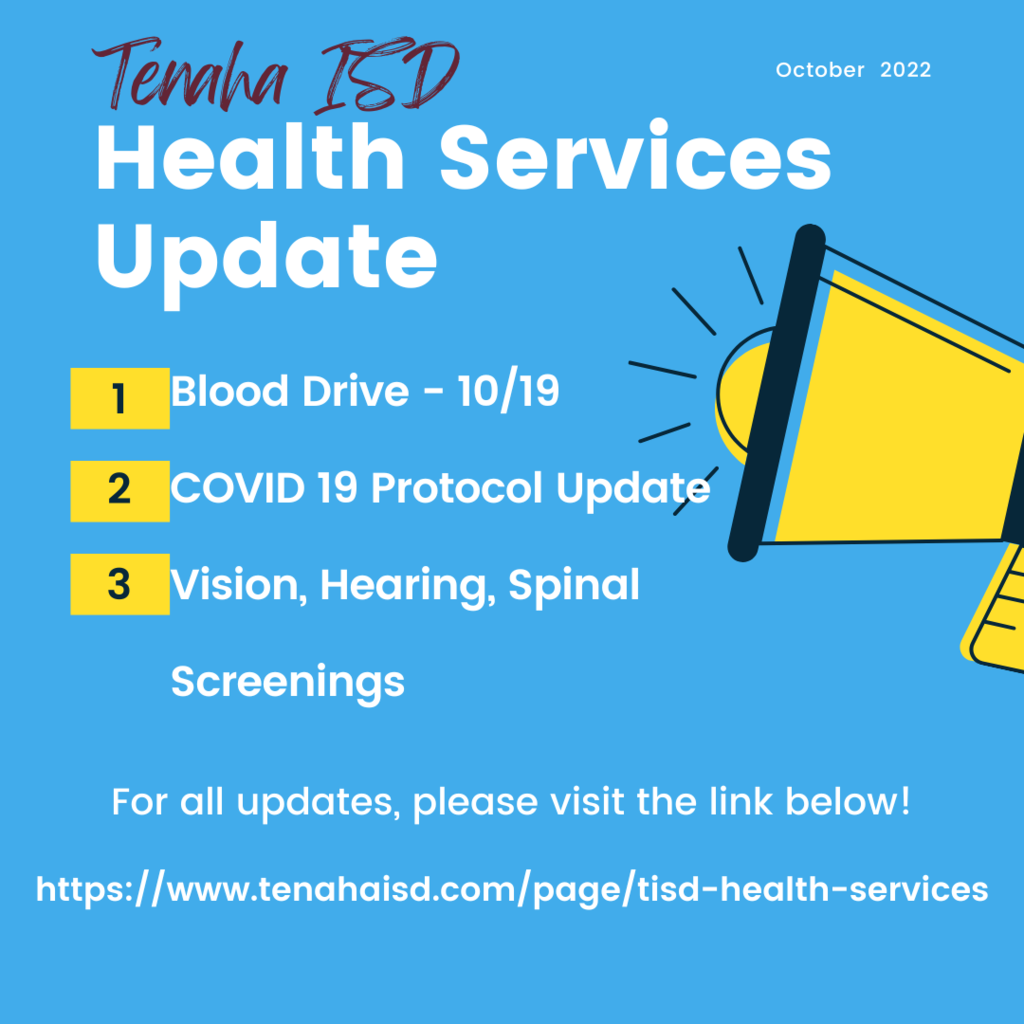 Tenaha ISD

October 2022

Health Services Update

1 Blood Drive - 10/19

2 COVID 19 Protocol Update

3 Vision, Hearing, Spinal Screenings

For all updates, please visit the link below!

https://www.tenahaisd.com/page/tisd-health-services